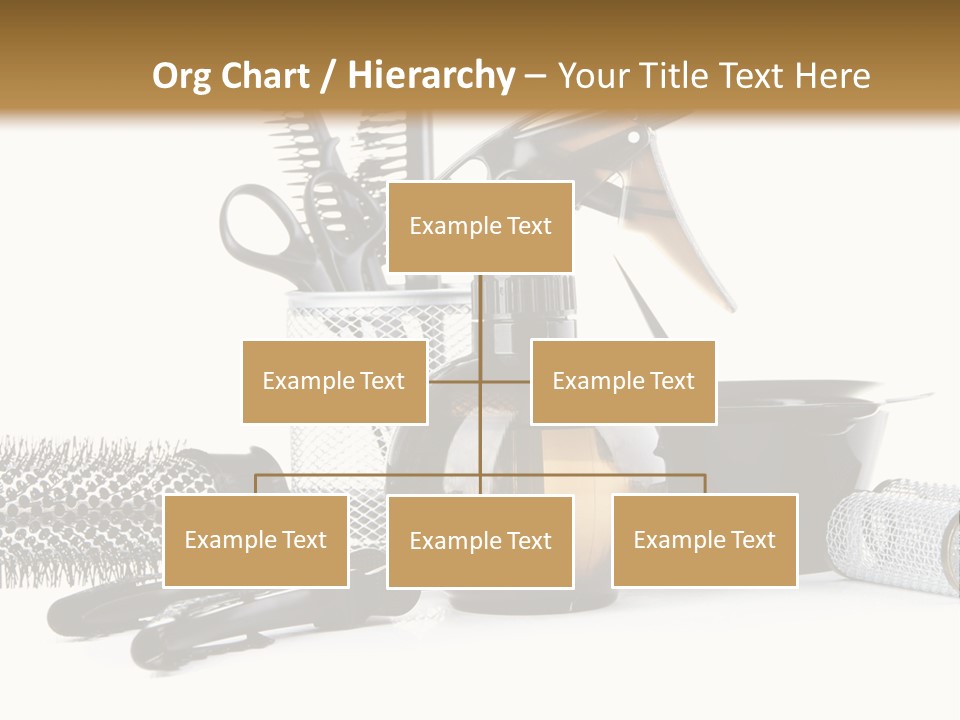 Org Chart / Hierarchy – Your Title Text Here

Example Text

Example Text

Example Text

Example Text

Example Text

Example Text